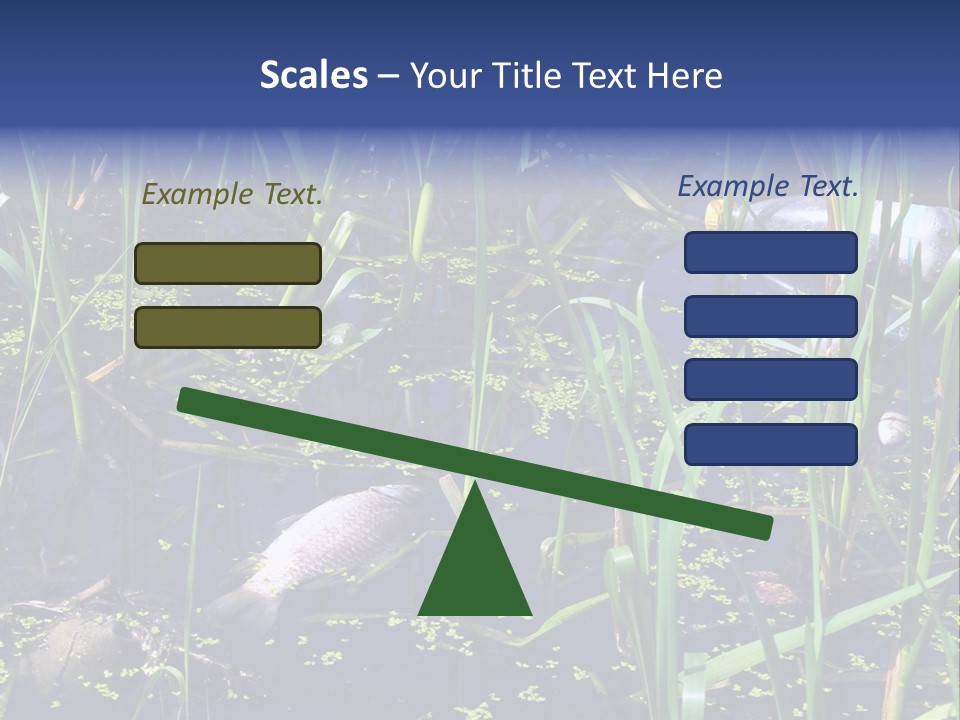 Scales – Your Title Text Here

Example Text.

Example Text.